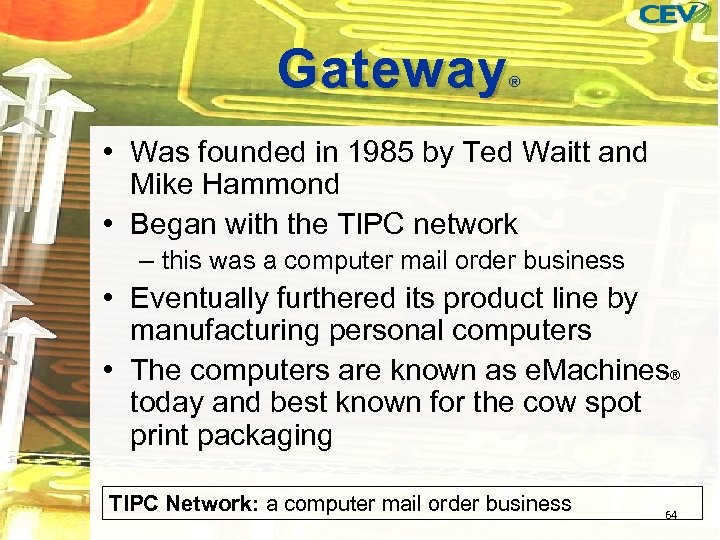 CEV

Gateway®

• Was founded in 1985 by Ted Waitt and Mike Hammond
• Began with the TIPC network
– this was a computer mail order business
• Eventually furthered its product line by manufacturing personal computers
• The computers are known as eMachines® today and best known for the cow spot print packaging

TIPC Network: a computer mail order business

64